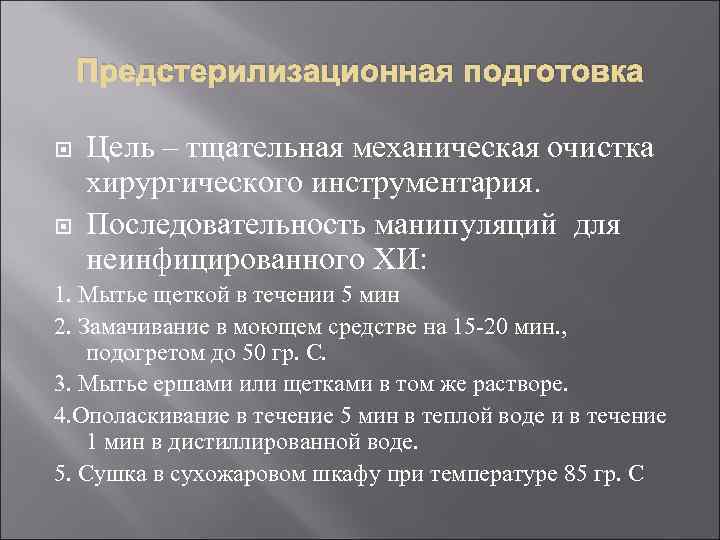 Предстерилизационная подготовка

Цель – тщательная механическая очистка хирургического инструментария.

Последовательность манипуляций для неинфицированного ХИ:

1. Мытье щеткой в течении 5 мин

2. Замачивание в моющем средстве на 15-20 мин., подогретом до 50 гр. С.

3. Мытье ершами или щетками в том же растворе.

4.Ополаскивание в течение 5 мин в теплой воде и в течение 1 мин в дистиллированной воде.

5. Сушка в сухожаровом шкафу при температуре 85 гр. С